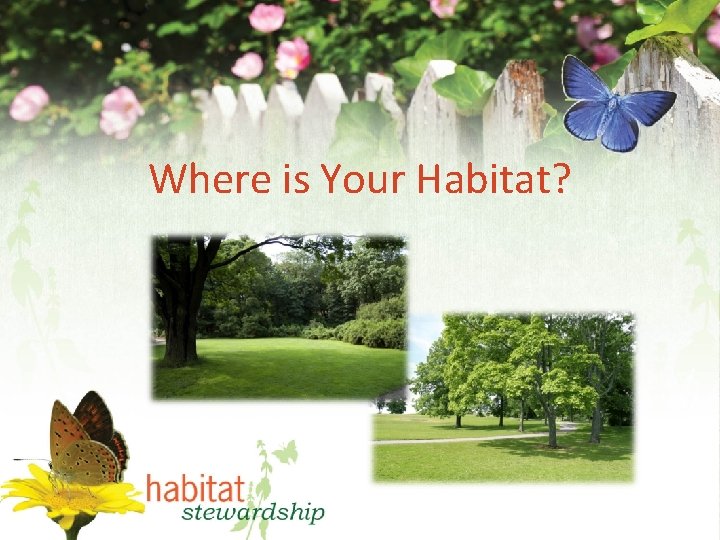 Where is Your Habitat?

habitat
stewardship